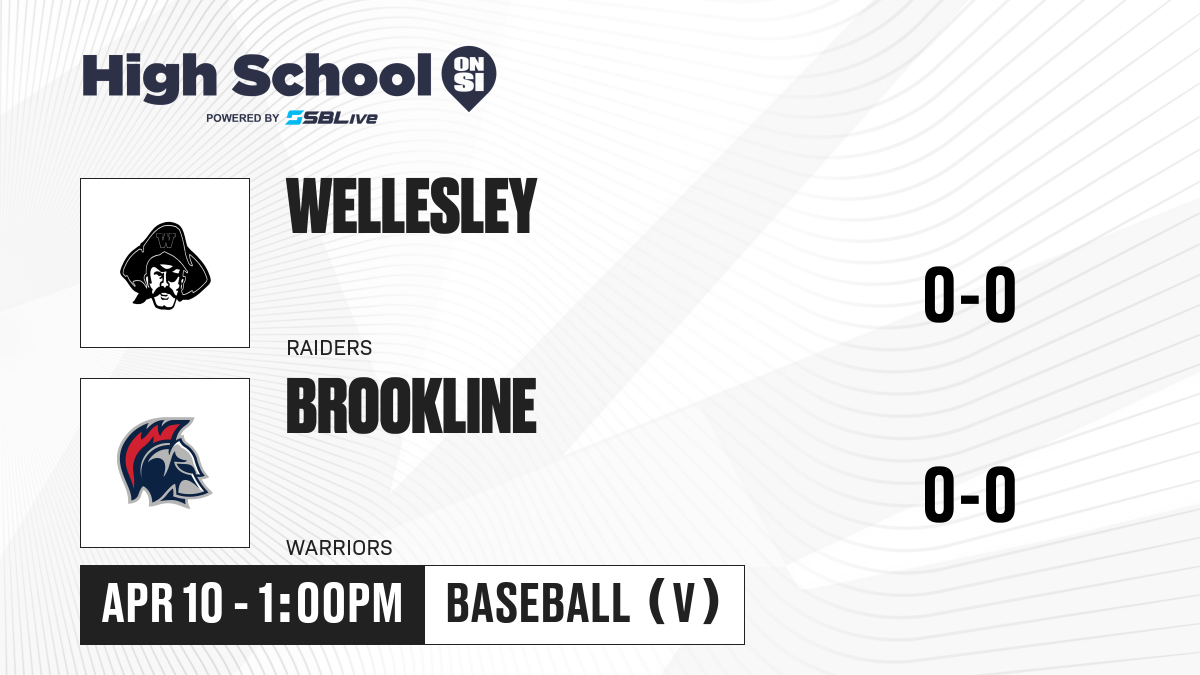 High School ON SI
POWERED BY SBLive

W

WELLESLEY

RAIDERS

0-0

BROOKLINE

WARRIORS

0-0

APR 10 - 1:00PM

BASEBALL (V)